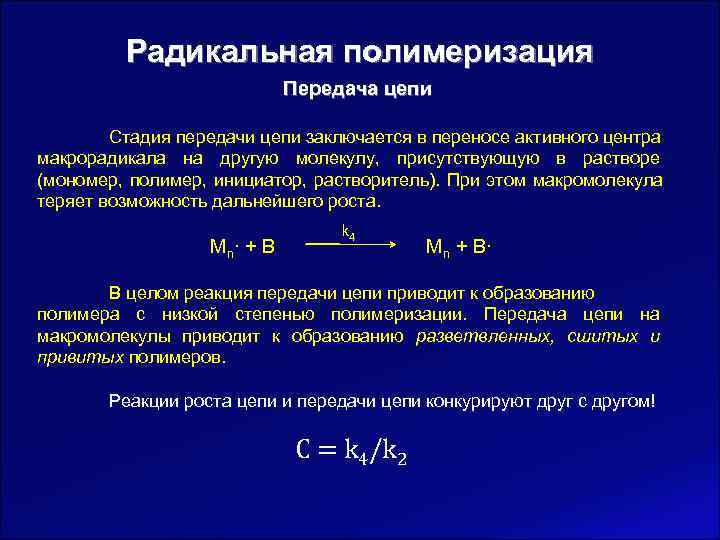 Радикальная полимеризация

Передача цепи

Стадия передачи цепи заключается в переносе активного центра макрорадикала на другую молекулу, присутствующую в растворе (мономер, полимер, инициатор, растворитель). При этом макромолекула теряет возможность дальнейшего роста.

$M_n\cdot + B \xrightarrow{k_4} M_n + B\cdot$

В целом реакция передачи цепи приводит к образованию полимера с низкой степенью полимеризации. Передача цепи на макромолекулы приводит к образованию разветвленных, сшитых и привитых полимеров.

Реакции роста цепи и передачи цепи конкурируют друг с другом!

$C = k_4/k_2$